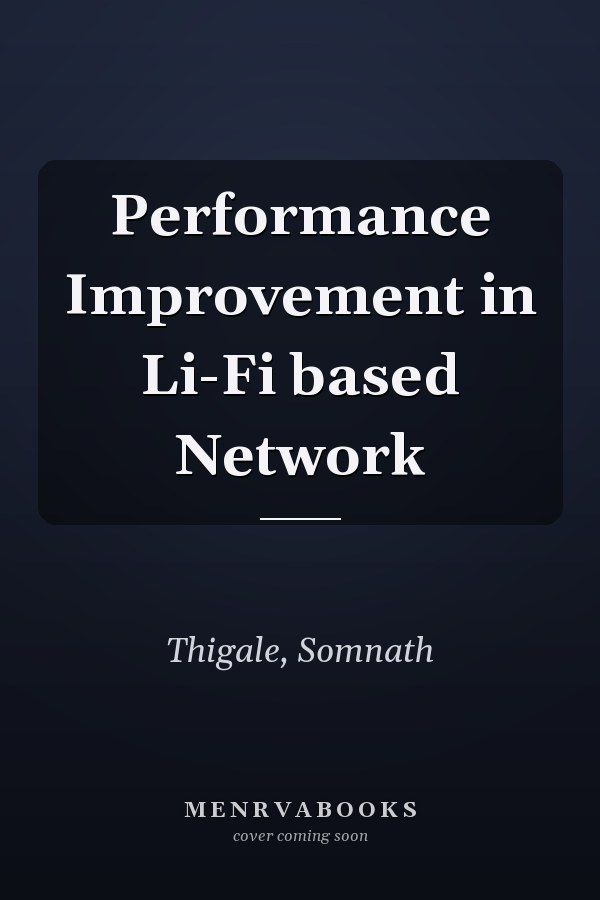 Performance Improvement in Li-Fi based Network

Thigale, Somnath

MENRVABOOKS
cover coming soon